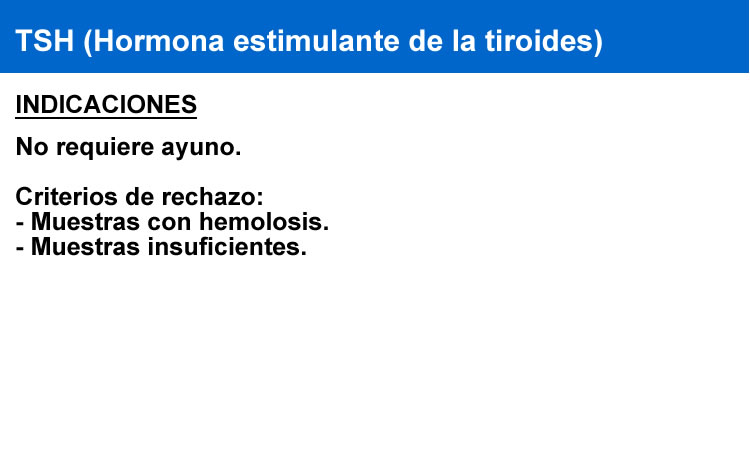 TSH (Hormona estimulante de la tiroides)

INDICACIONES

No requiere ayuno.

Criterios de rechazo:
- Muestras con hemolosis.
- Muestras insuficientes.